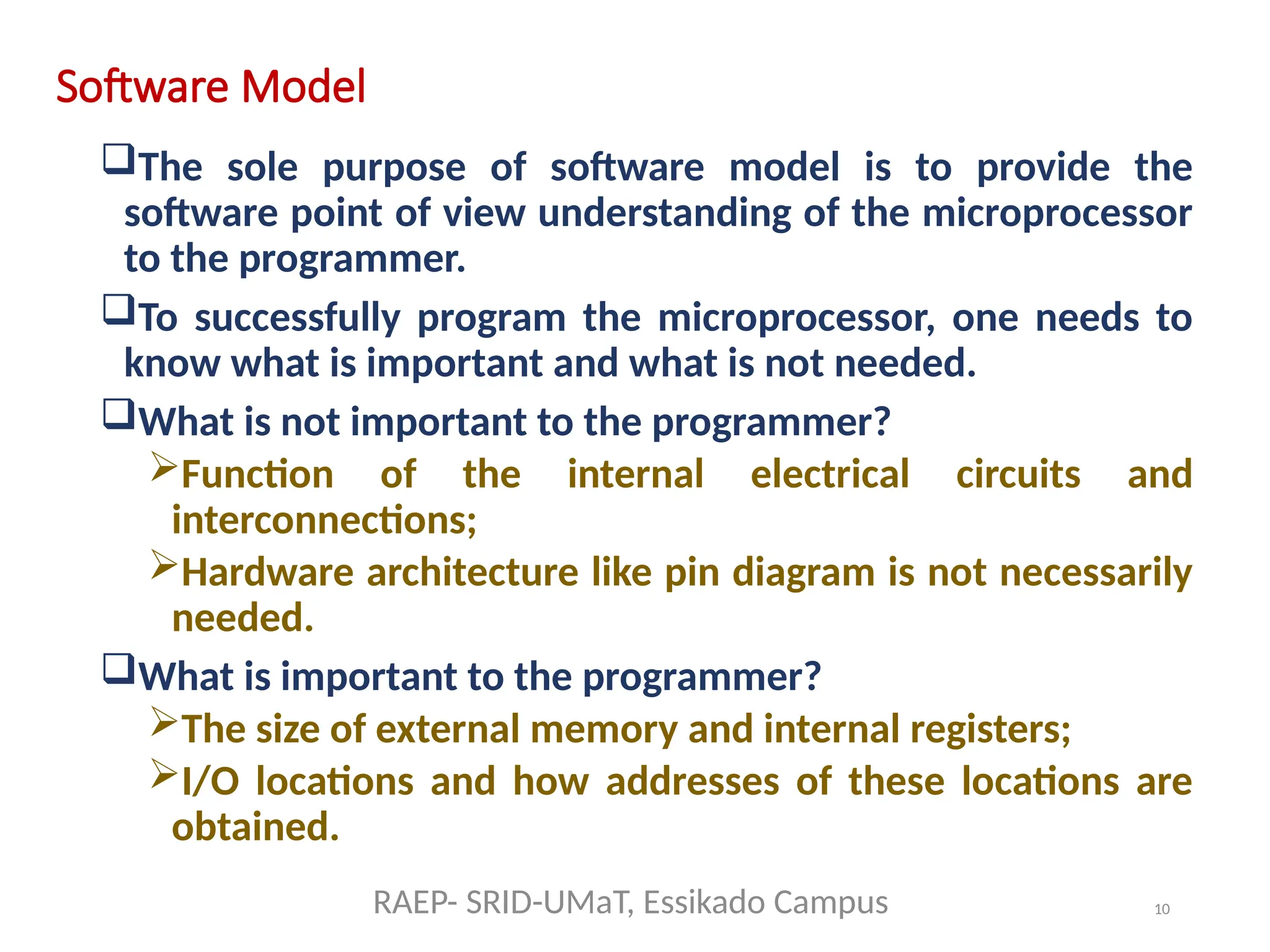 Software Model

❑The sole purpose of software model is to provide the software point of view understanding of the microprocessor to the programmer.

❑To successfully program the microprocessor, one needs to know what is important and what is not needed.

❑What is not important to the programmer?

➢Function of the internal electrical circuits and interconnections;

➢Hardware architecture like pin diagram is not necessarily needed.

❑What is important to the programmer?

➢The size of external memory and internal registers;

➢I/O locations and how addresses of these locations are obtained.

RAEP- SRID-UMaT, Essikado Campus

10